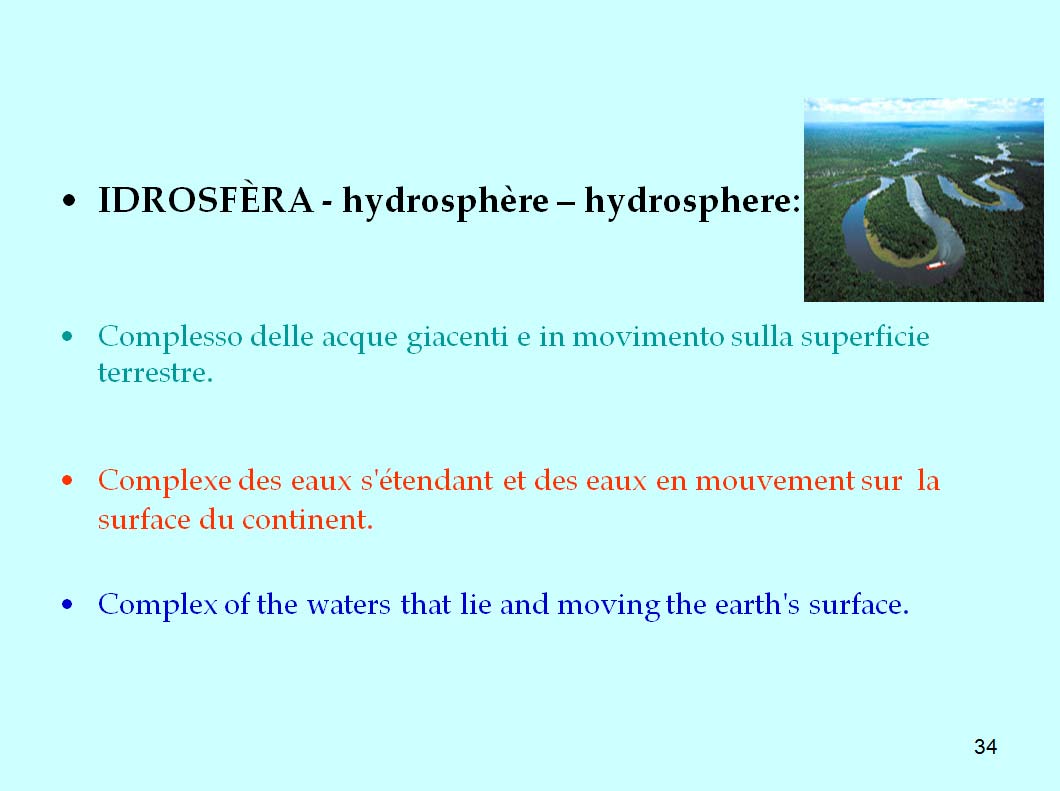 • IDROSFÈRA - hydrosphère – hydrosphere:

• Complesso delle acque giacenti e in movimento sulla superficie terrestre.

• Complexe des eaux s'étendant et des eaux en mouvement sur la surface du continent.

• Complex of the waters that lie and moving the earth's surface.

34